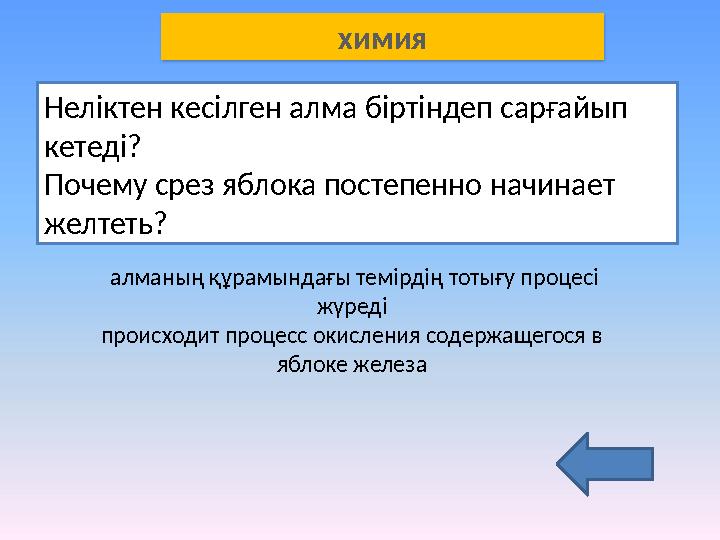 химия

Неліктен кесілген алма біртіндеп сарғайып кетеді?
Почему срез яблока постепенно начинает желтеть?

алманың құрамындағы темірдің тотығу процесі жүреді
происходит процесс окисления содержащегося в яблоке железа